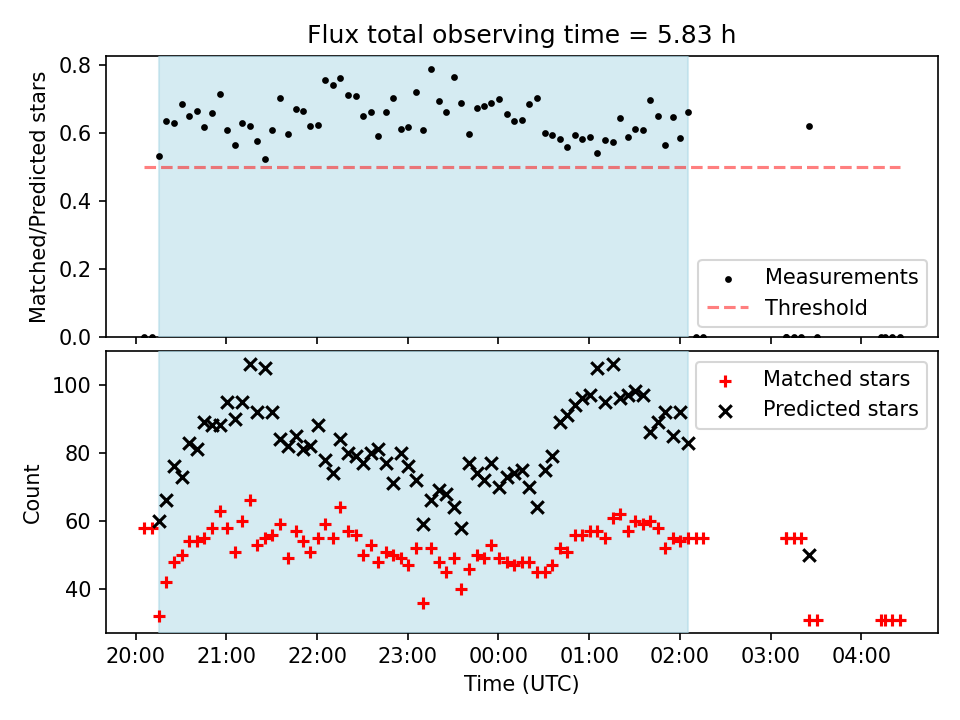 Flux total observing time = 5.83 h

Matched/Predicted stars

0.8
0.6
0.4
0.2
0.0

Measurements
Threshold

Count

100
80
60
40

Matched stars
Predicted stars

20:00
21:00
22:00
23:00
00:00
01:00
02:00
03:00
04:00

Time (UTC)